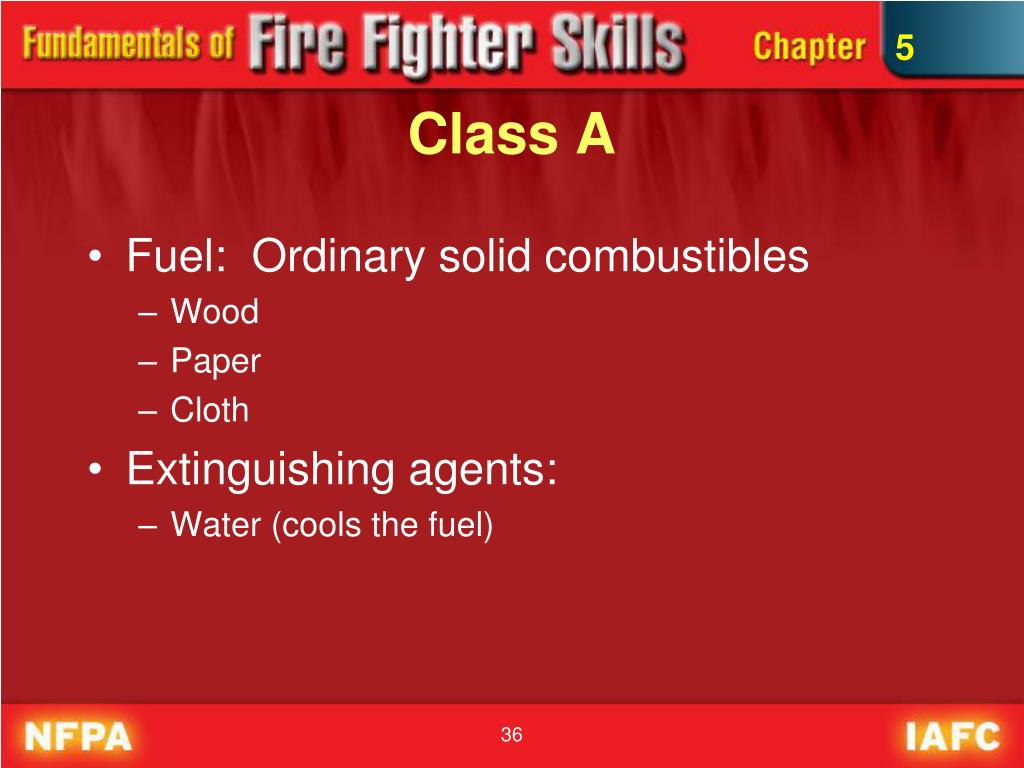 Fundamentals of Fire Fighter Skills Chapter 5

Class A

• Fuel: Ordinary solid combustibles
– Wood
– Paper
– Cloth
• Extinguishing agents:
– Water (cools the fuel)

NFPA 36 IAFC